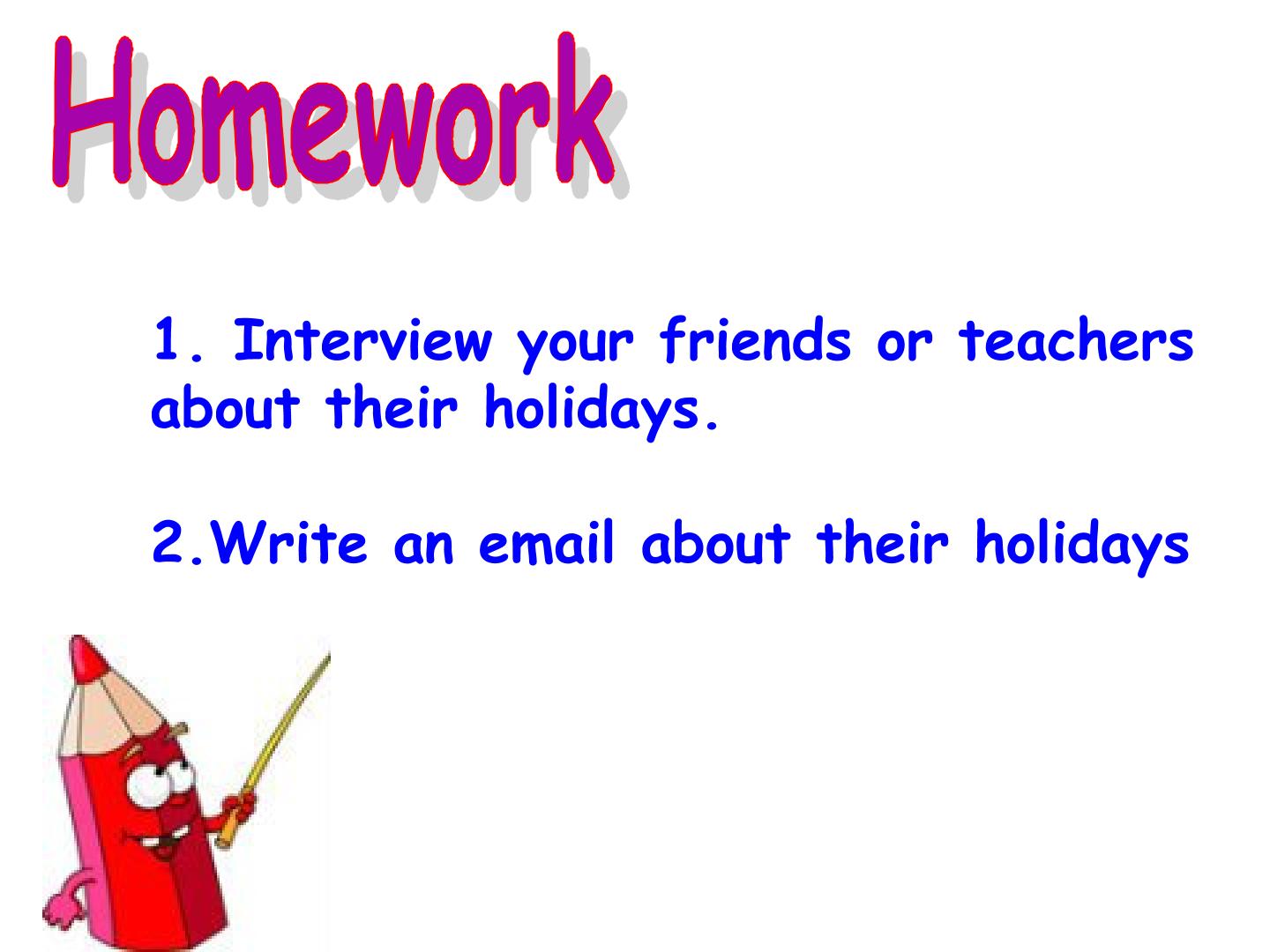 Homework

1. Interview your friends or teachers about their holidays.

2.Write an email about their holidays